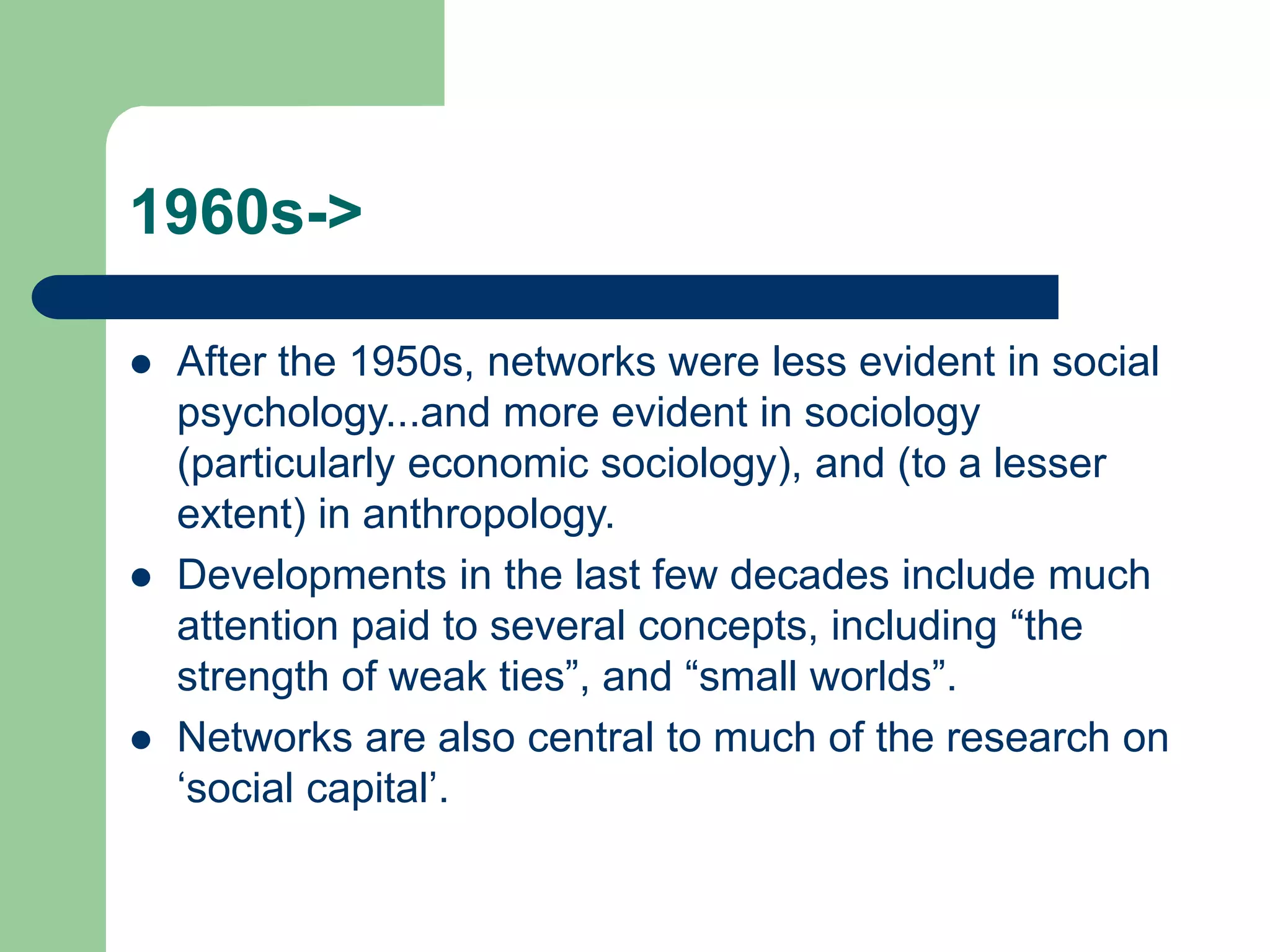 1960s->

- After the 1950s, networks were less evident in social psychology...and more evident in sociology (particularly economic sociology), and (to a lesser extent) in anthropology.
- Developments in the last few decades include much attention paid to several concepts, including “the strength of weak ties”, and “small worlds”.
- Networks are also central to much of the research on ‘social capital’.